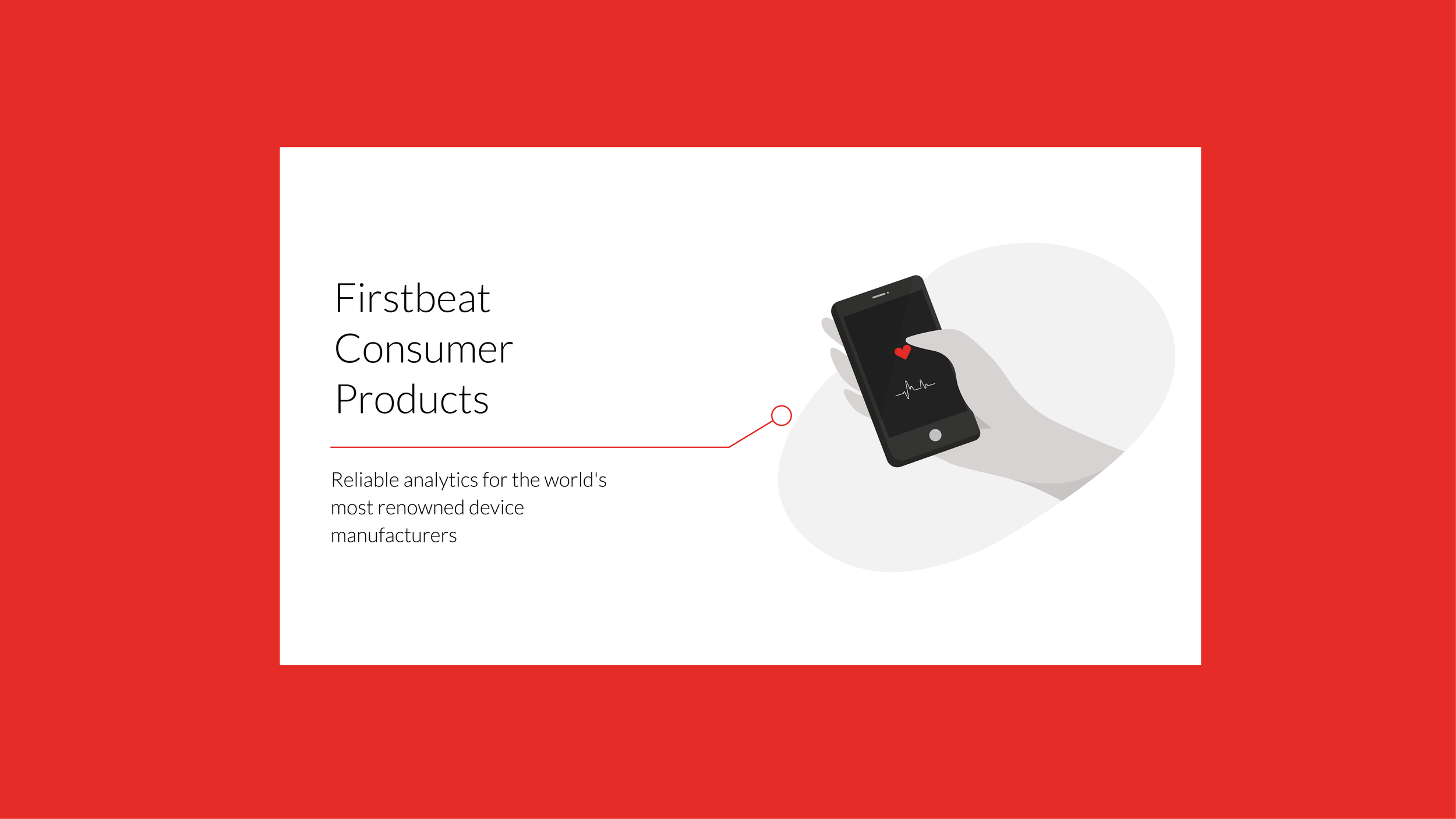 Firstbeat Consumer Products

Reliable analytics for the world's most renowned device manufacturers